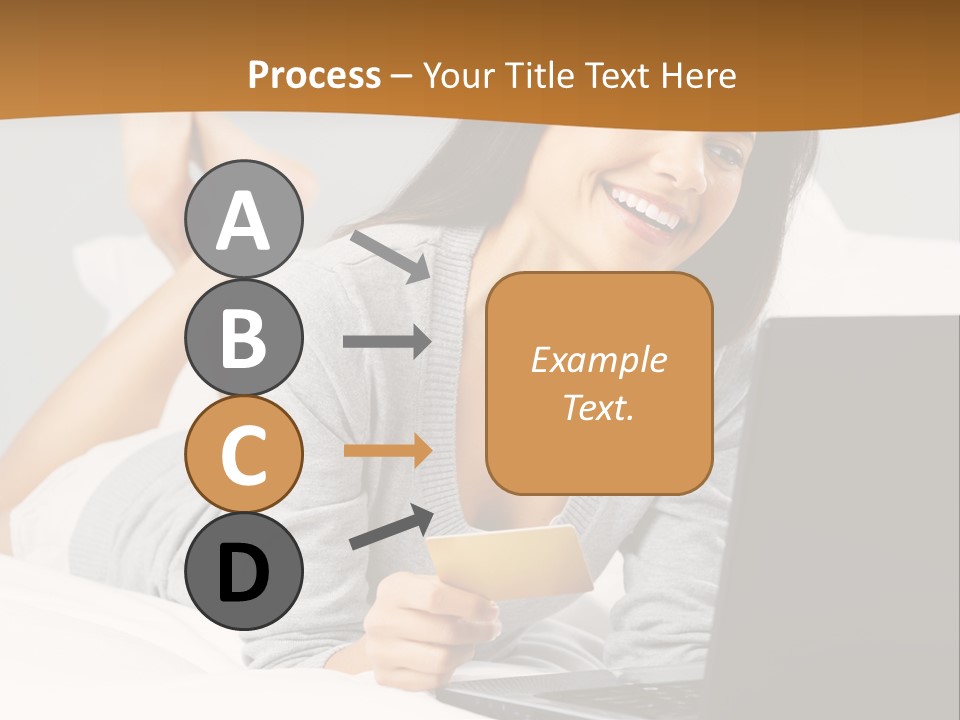 Process – Your Title Text Here

A

B

C

D

Example Text.